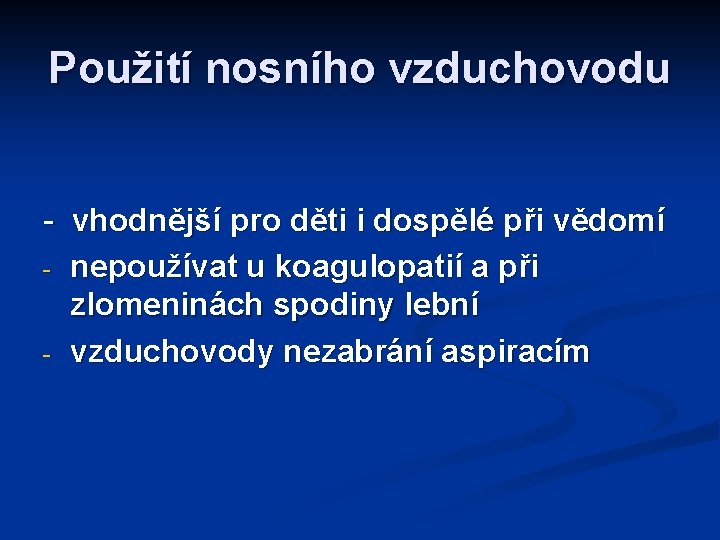 Použití nosního vzduchovodu

- vhodnější pro děti i dospělé při vědomí
- nepoužívat u koagulopatií a při zlomeninách spodiny lební
- vzduchovody nezabrání aspiracím